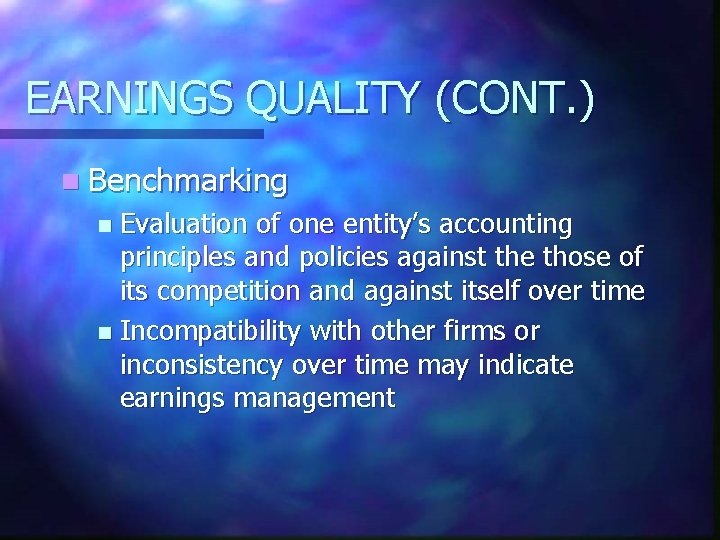 EARNINGS QUALITY (CONT.)

Benchmarking

Evaluation of one entity's accounting principles and policies against the those of its competition and against itself over time

Incompatibility with other firms or inconsistency over time may indicate earnings management